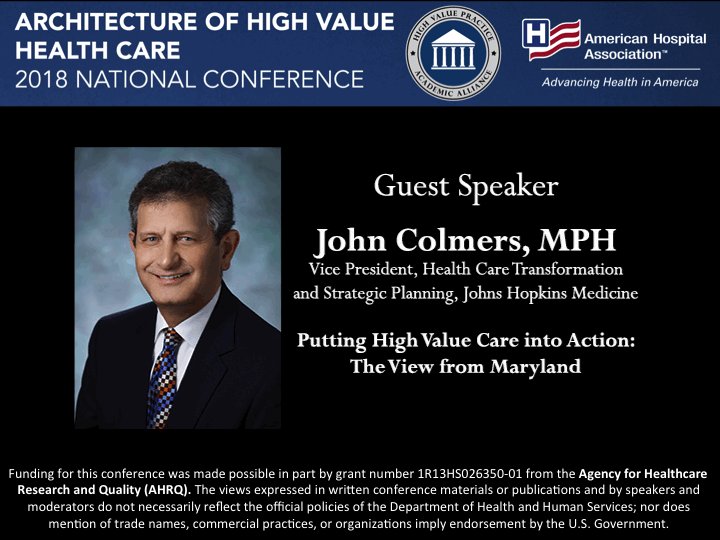 ARCHITECTURE OF HIGH VALUE HEALTH CARE
2018 NATIONAL CONFERENCE

HIGH VALUE PRACTICE ACADEMIC ALLIANCE

H American Hospital Association™
Advancing Health in America

Guest Speaker
John Colmers, MPH
Vice President, Health Care Transformation and Strategic Planning, Johns Hopkins Medicine

Putting High Value Care into Action: The View from Maryland

Funding for this conference was made possible in part by grant number 1R13HS026350-01 from the Agency for Healthcare Research and Quality (AHRQ). The views expressed in written conference materials or publications and by speakers and moderators do not necessarily reflect the official policies of the Department of Health and Human Services; nor does mention of trade names, commercial practices, or organizations imply endorsement by the U.S. Government.